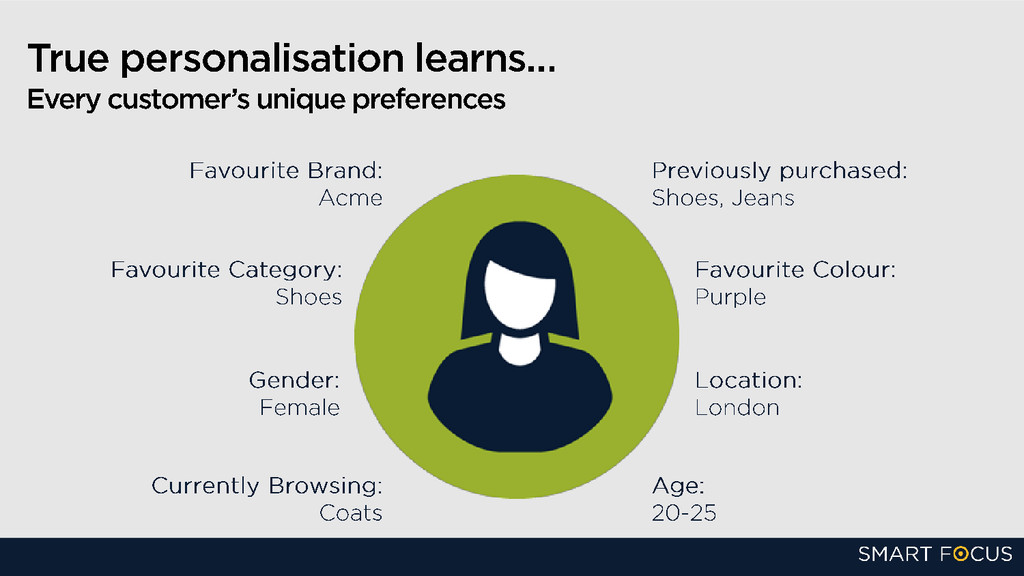 True personalisation learns...
Every customer's unique preferences

Favourite Brand:
Acme

Favourite Category:
Shoes

Gender:
Female

Currently Browsing:
Coats

Previously purchased:
Shoes, Jeans

Favourite Colour:
Purple

Location:
London

Age:
20-25

SMART FOCUS